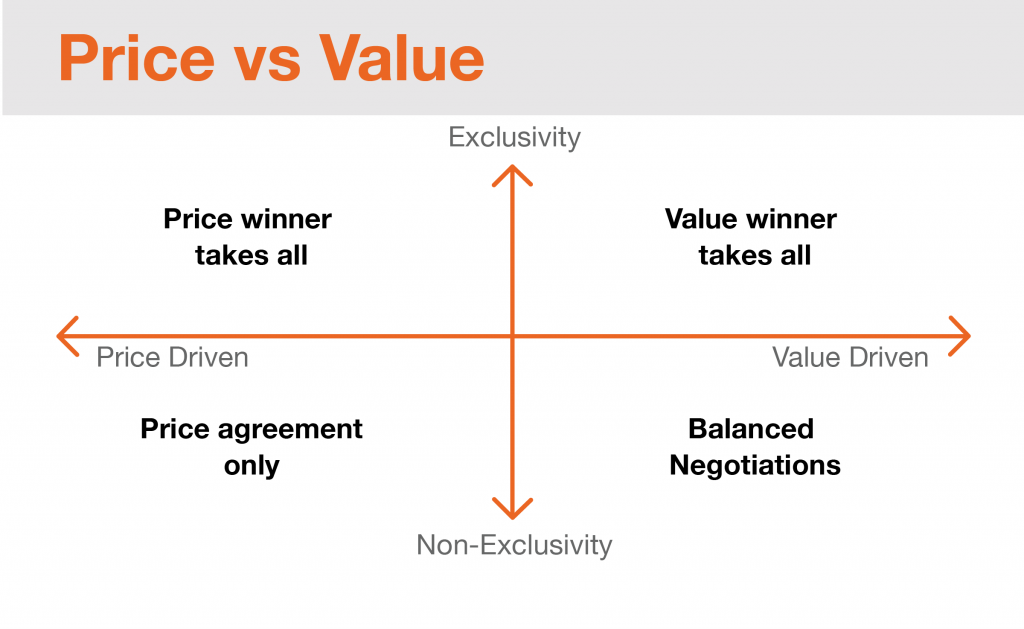 Price vs Value

Exclusivity

Price winner takes all

Value winner takes all

Price Driven

Value Driven

Price agreement only

Balanced Negotiations

Non-Exclusivity